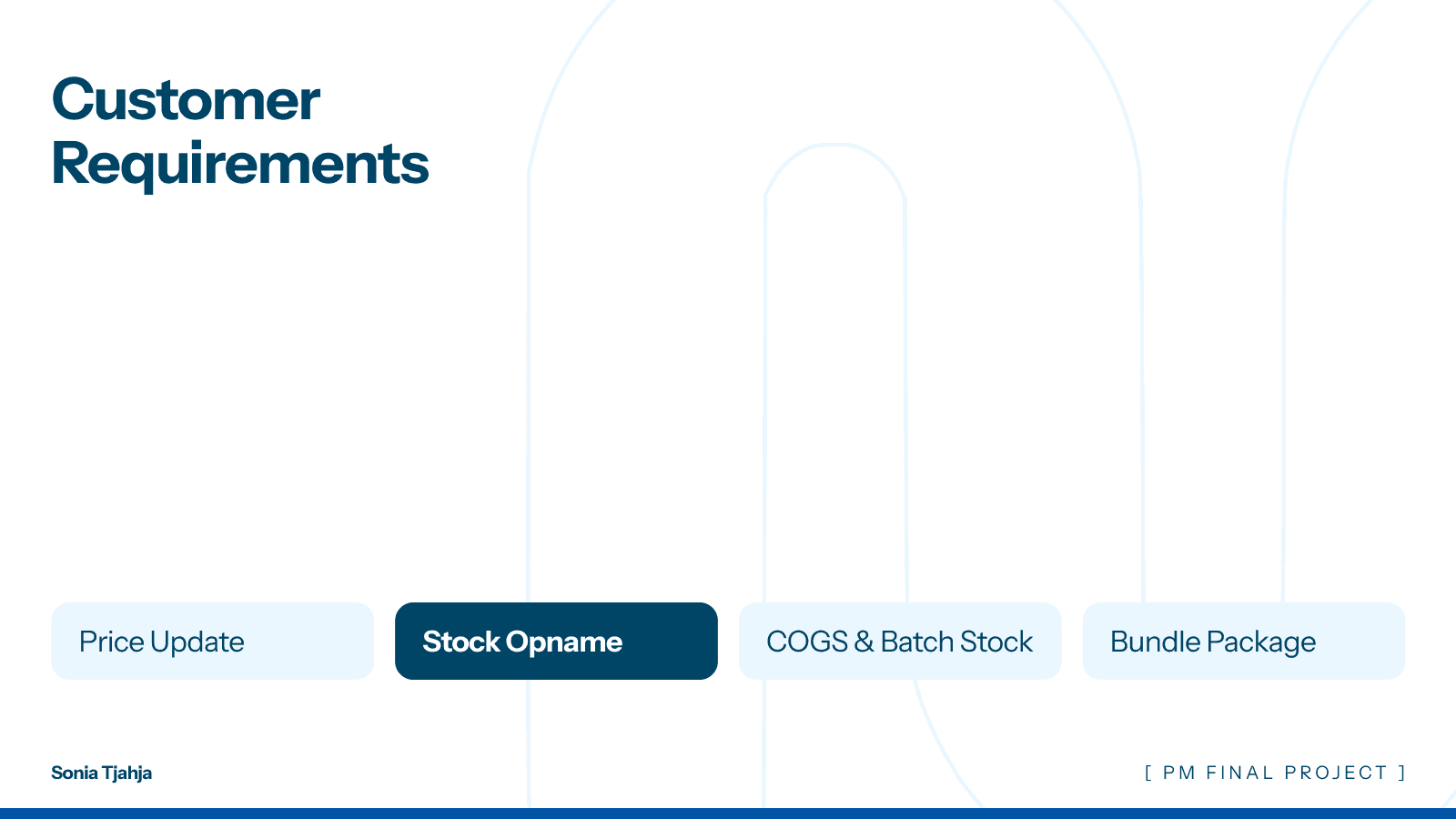 Customer Requirements

Price Update

Stock Opname

COGS & Batch Stock

Bundle Package

Sonia Tjahja

[ PM FINAL PROJECT ]